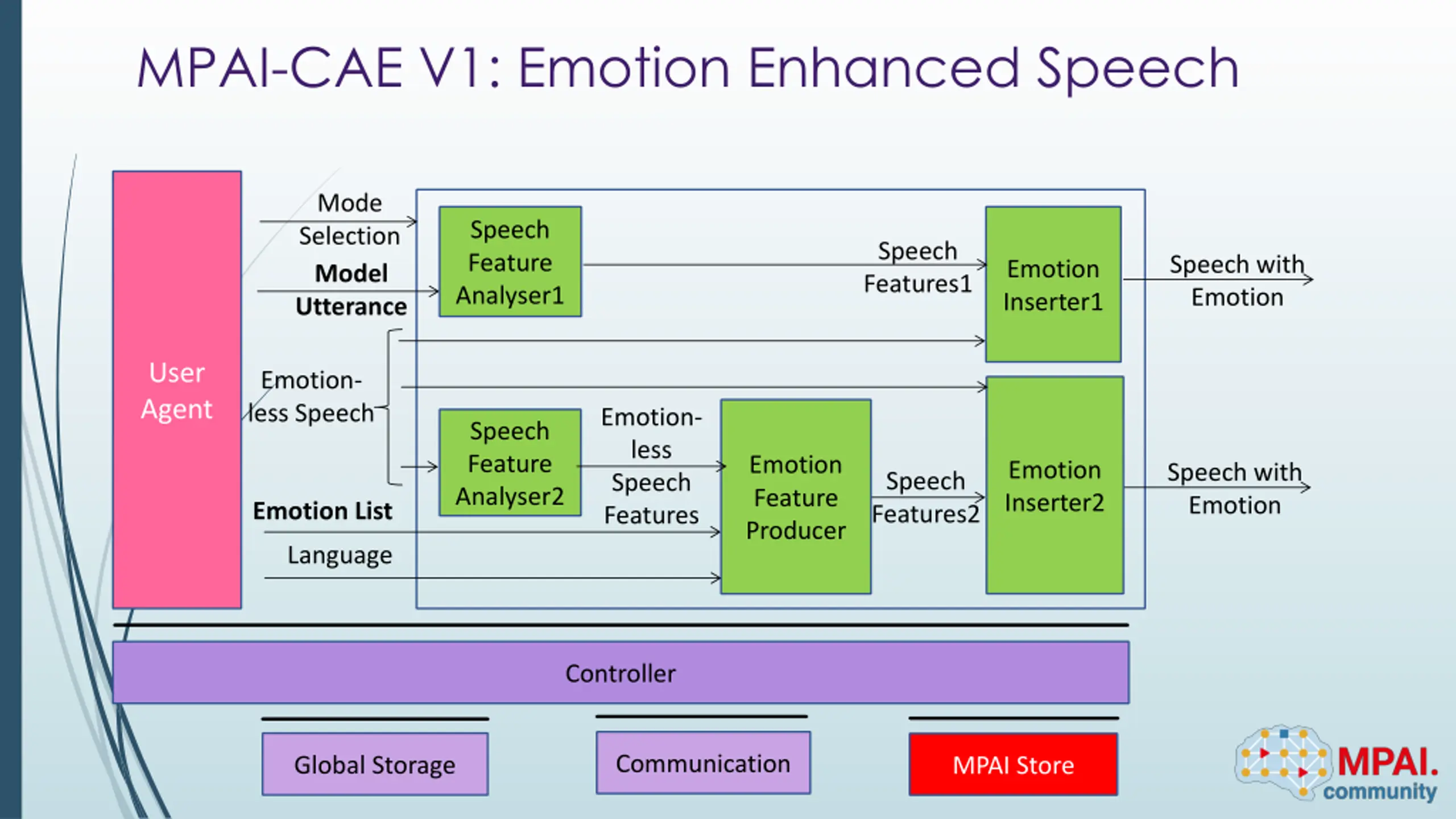 MPAI-CAE V1: Emotion Enhanced Speech

User Agent

Mode Selection

Model

Utterance

Emotion-less Speech

Emotion List

Language

Speech Feature Analyser1

Speech Features1

Emotion Inserter1

Speech with Emotion

Speech Feature Analyser2

Emotion-less Speech Features

Emotion Feature Producer

Speech Features2

Emotion Inserter2

Speech with Emotion

Controller

Global Storage

Communication

MPAI Store

MPAI. community